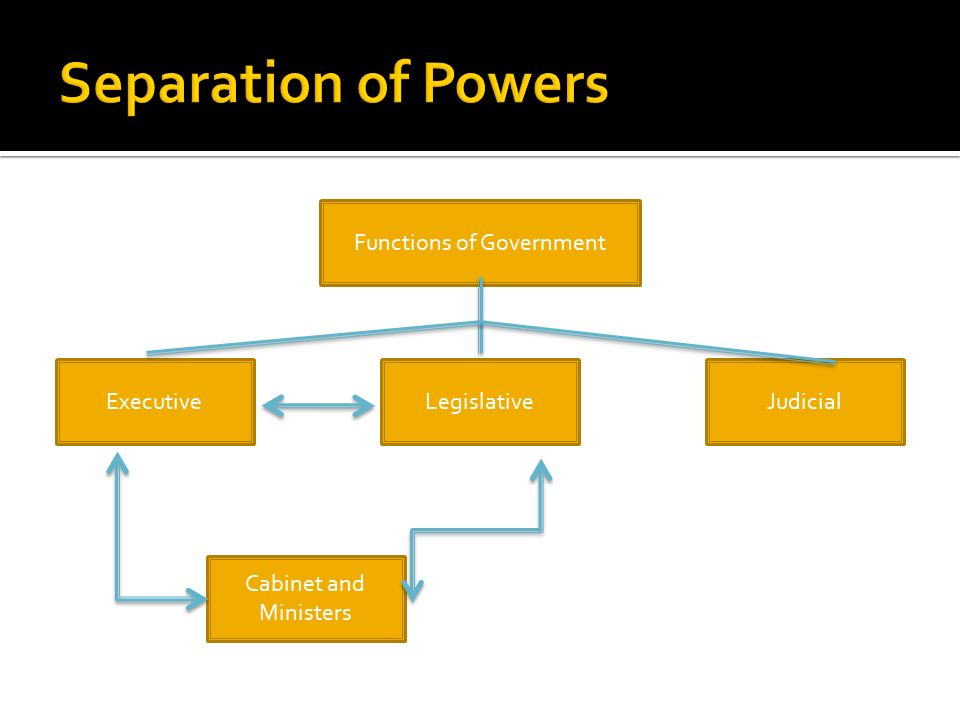 Separation of Powers

Functions of Government

Executive

Legislative

Judicial

Cabinet and Ministers